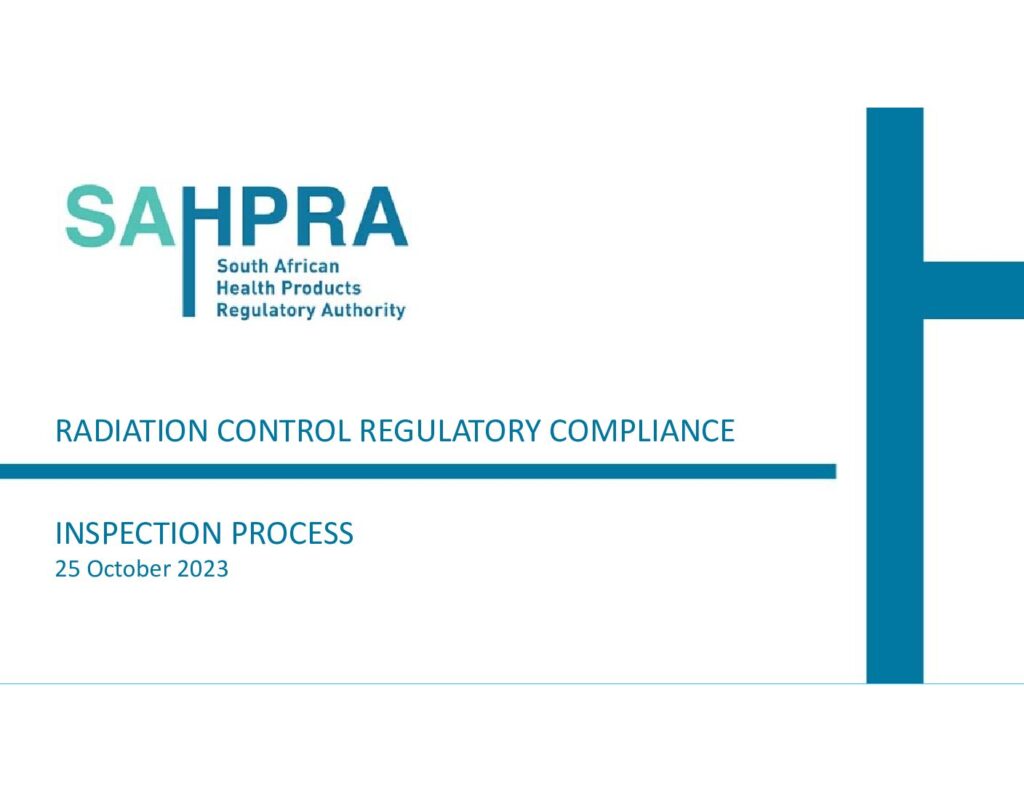 SAHPRA
South African
Health Products
Regulatory Authority

RADIATION CONTROL REGULATORY COMPLIANCE

INSPECTION PROCESS
25 October 2023